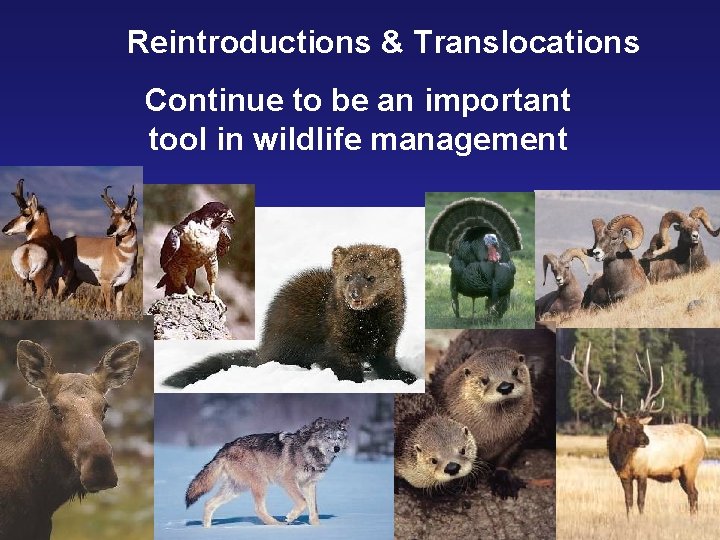 Reintroductions & Translocations

Continue to be an important tool in wildlife management